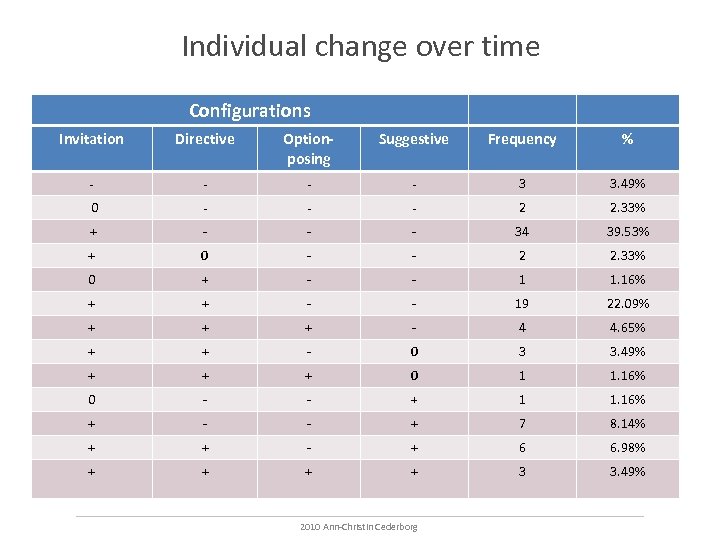 Individual change over time

| Configurations | | | | | |
|---|---|---|---|---|---|
| Invitation | Directive | Option-posing | Suggestive | Frequency | % |
| - | - | - | - | 3 | 3.49% |
| 0 | - | - | - | 2 | 2.33% |
| + | - | - | - | 34 | 39.53% |
| + | 0 | - | - | 2 | 2.33% |
| 0 | + | - | - | 1 | 1.16% |
| + | + | - | - | 19 | 22.09% |
| + | + | + | - | 4 | 4.65% |
| + | + | - | 0 | 3 | 3.49% |
| + | + | + | 0 | 1 | 1.16% |
| 0 | - | - | + | 1 | 1.16% |
| + | - | - | + | 7 | 8.14% |
| + | + | - | + | 6 | 6.98% |
| + | + | + | + | 3 | 3.49% |

2010 Ann-Christin Cederborg